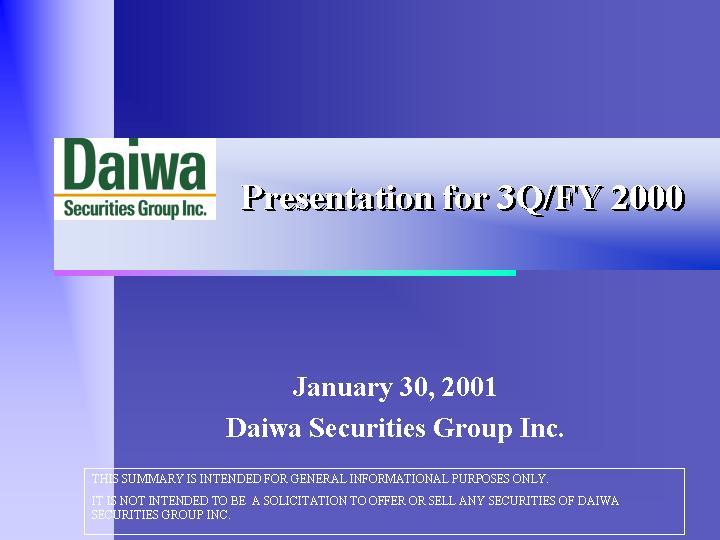 Daiwa
Securities Group Inc.

Presentation for 3Q/FY 2000

January 30, 2001
Daiwa Securities Group Inc.

THIS SUMMARY IS INTENDED FOR GENERAL INFORMATIONAL PURPOSES ONLY.

IT IS NOT INTENDED TO BE A SOLICITATION TO OFFER OR SELL ANY SECURITIES OF DAIWA SECURITIES GROUP INC.